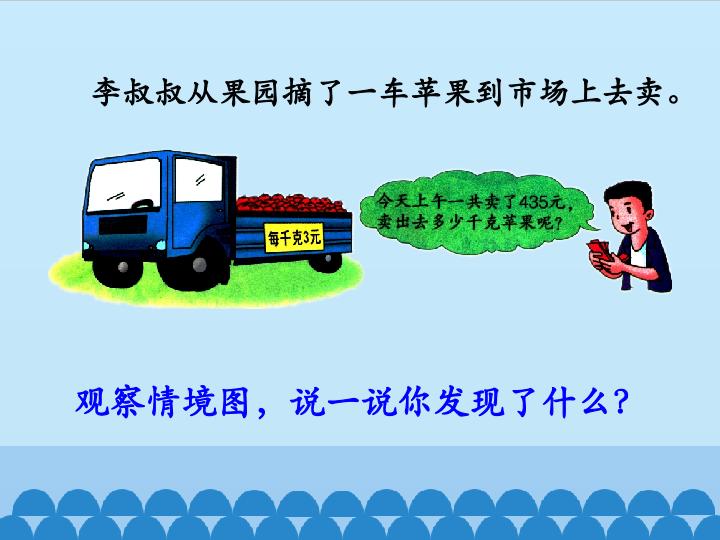 李叔叔从果园摘了一车苹果到市场上去卖。

每千克3元

今天上午一共卖了435元，卖出去多少千克苹果呢？

观察情境图，说一说你发现了什么？